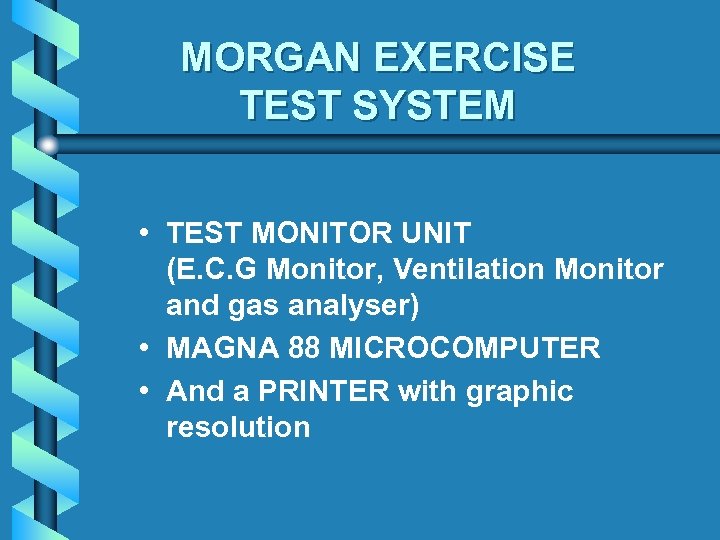 MORGAN EXERCISE TEST SYSTEM

• TEST MONITOR UNIT (E.C.G Monitor, Ventilation Monitor and gas analyser)
• MAGNA 88 MICROCOMPUTER
• And a PRINTER with graphic resolution